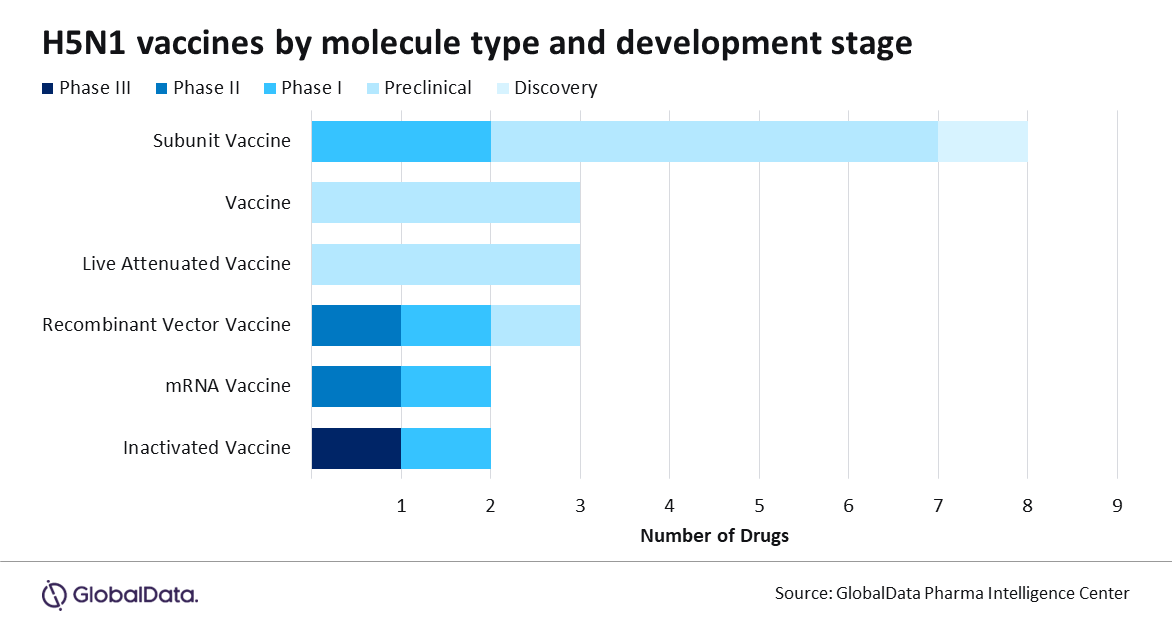 H5N1 vaccines by molecule type and development stage

Phase III
Phase II
Phase I
Preclinical
Discovery

Subunit Vaccine
Vaccine
Live Attenuated Vaccine
Recombinant Vector Vaccine
mRNA Vaccine
Inactivated Vaccine

1
2
3
4
5
6
7
8
9

Number of Drugs

GlobalData.

Source: GlobalData Pharma Intelligence Center